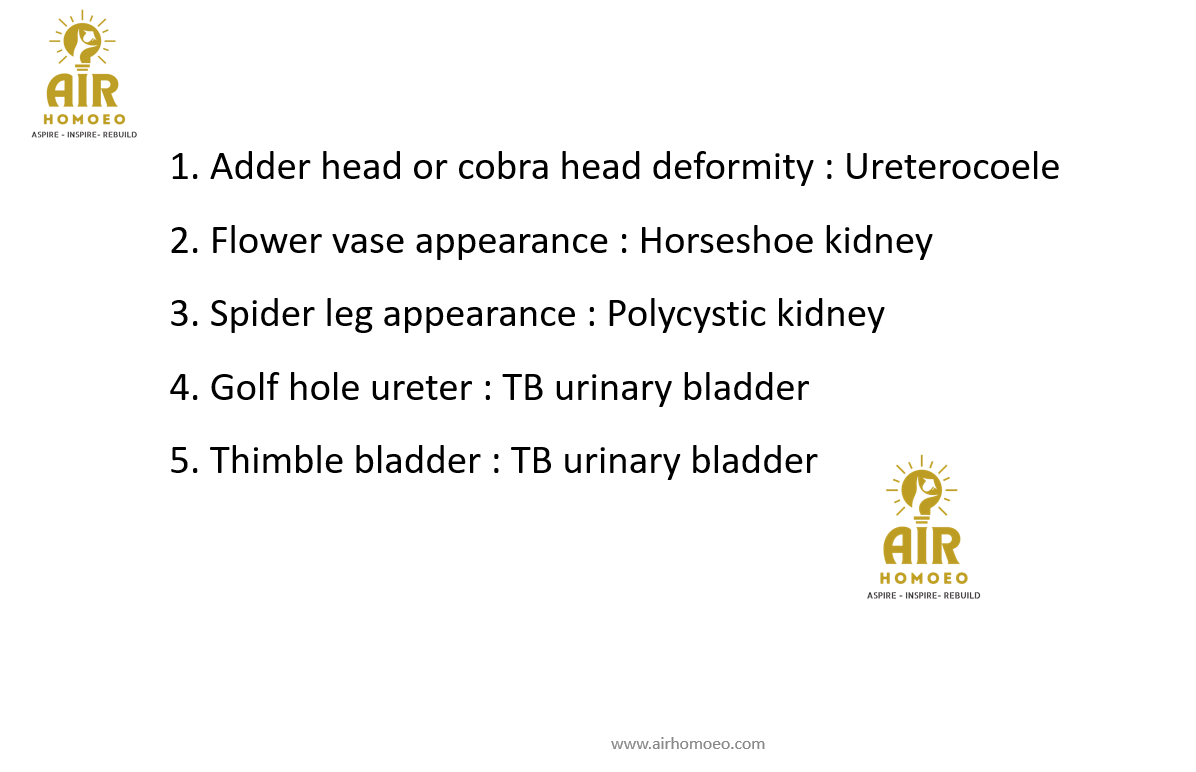 AIR
HOMOEO
ASPIRE - INSPIRE- REBUILD

1. Adder head or cobra head deformity : Ureterocoele

2. Flower vase appearance : Horseshoe kidney

3. Spider leg appearance : Polycystic kidney

4. Golf hole ureter : TB urinary bladder

5. Thimble bladder : TB urinary bladder

AIR
HOMOEO
ASPIRE - INSPIRE- REBUILD

www.airhomoeo.com